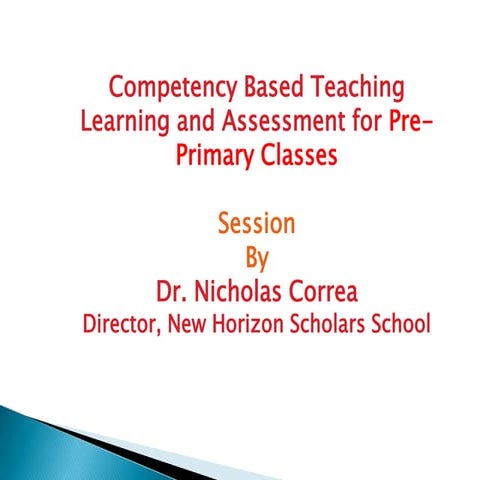 Competency Based Teaching Learning and Assessment for Pre-Primary Classes

Session
By
Dr. Nicholas Correa
Director, New Horizon Scholars School